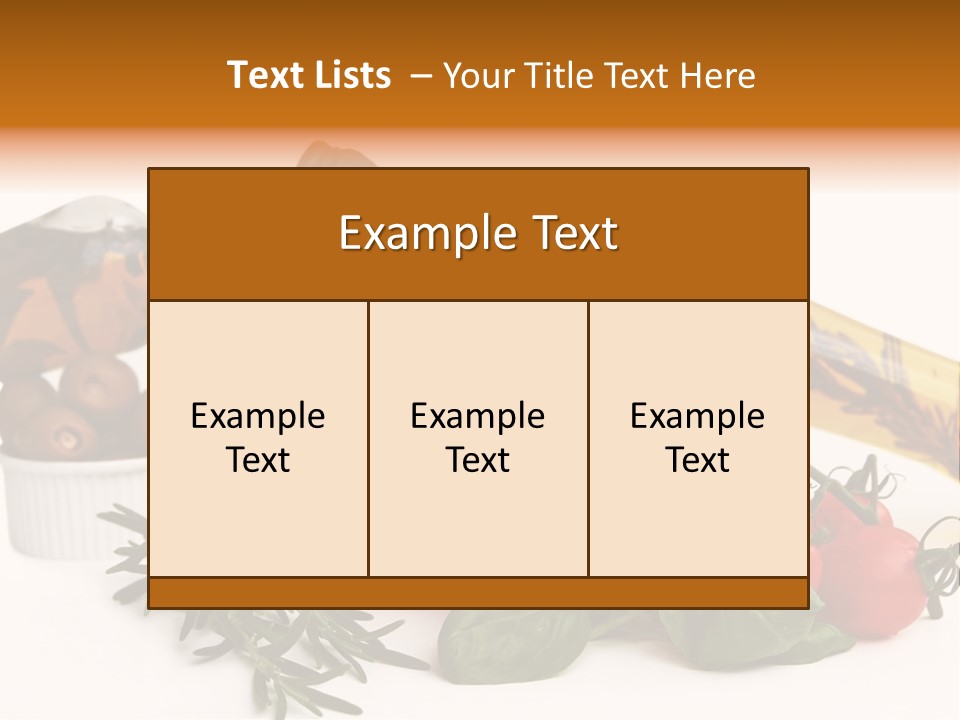 Text Lists – Your Title Text Here

Example Text

Example Text

Example Text

Example Text